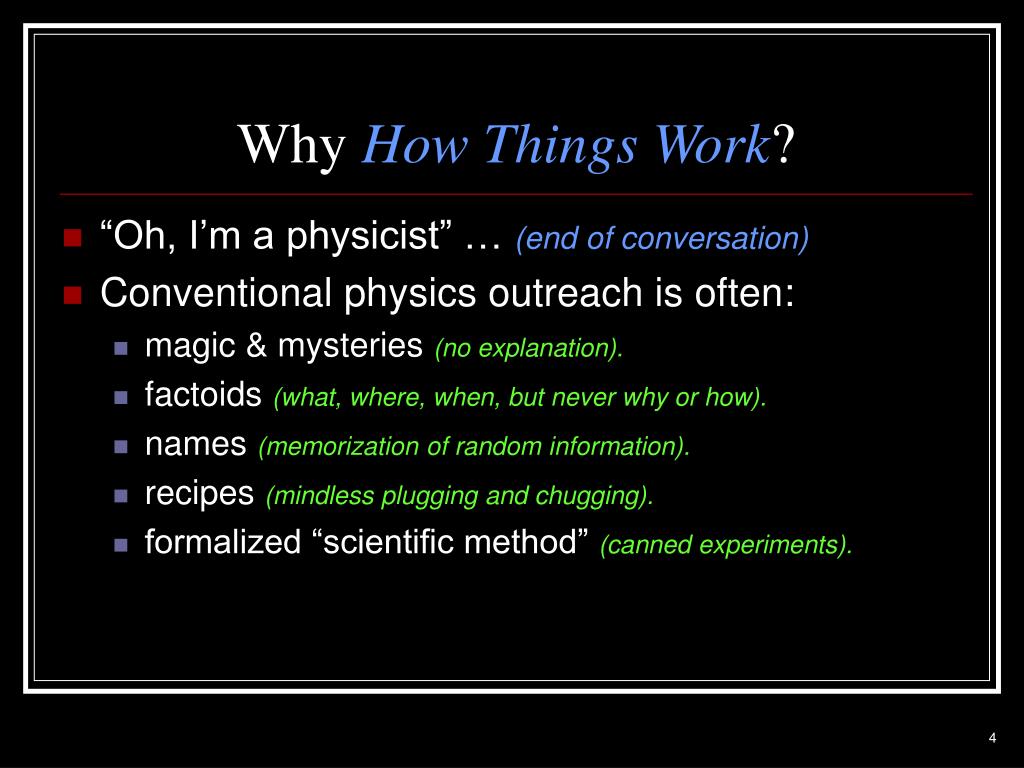 Why How Things Work?

“Oh, I’m a physicist” … (end of conversation)

Conventional physics outreach is often:

magic & mysteries (no explanation).

factoids (what, where, when, but never why or how).

names (memorization of random information).

recipes (mindless plugging and chugging).

formalized “scientific method” (canned experiments).

4